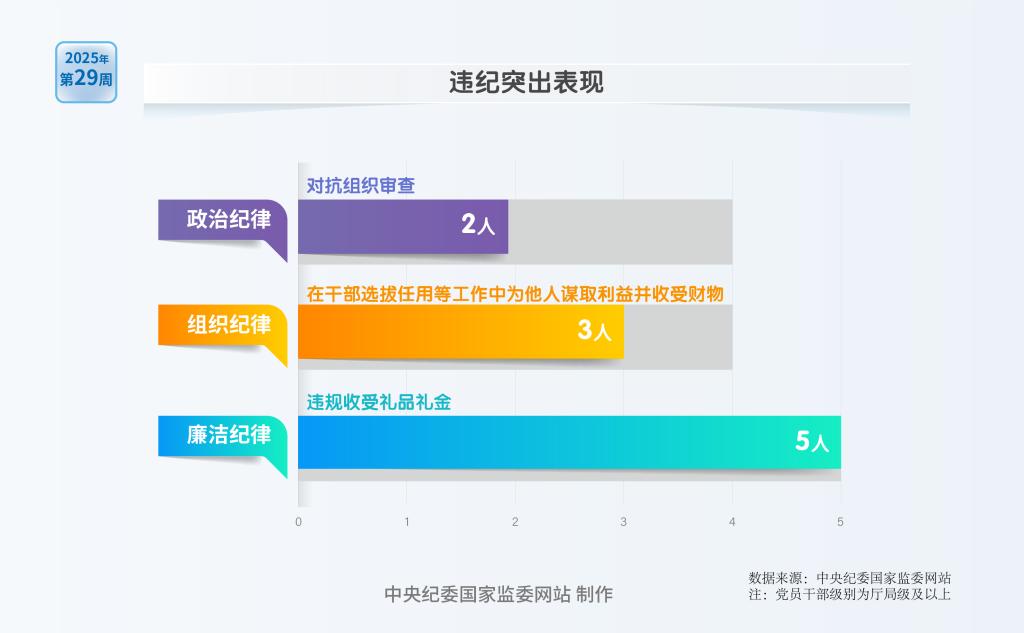 2025年
第29周

违纪突出表现

政治纪律
对抗组织审查
2人

组织纪律
在干部选拔任用等工作中为他人谋取利益并收受财物
3人

廉洁纪律
违规收受礼品礼金
5人

0 1 2 3 4 5

中央纪委国家监委网站 制作

数据来源：中央纪委国家监委网站
注：党员干部级别为厅局级及以上